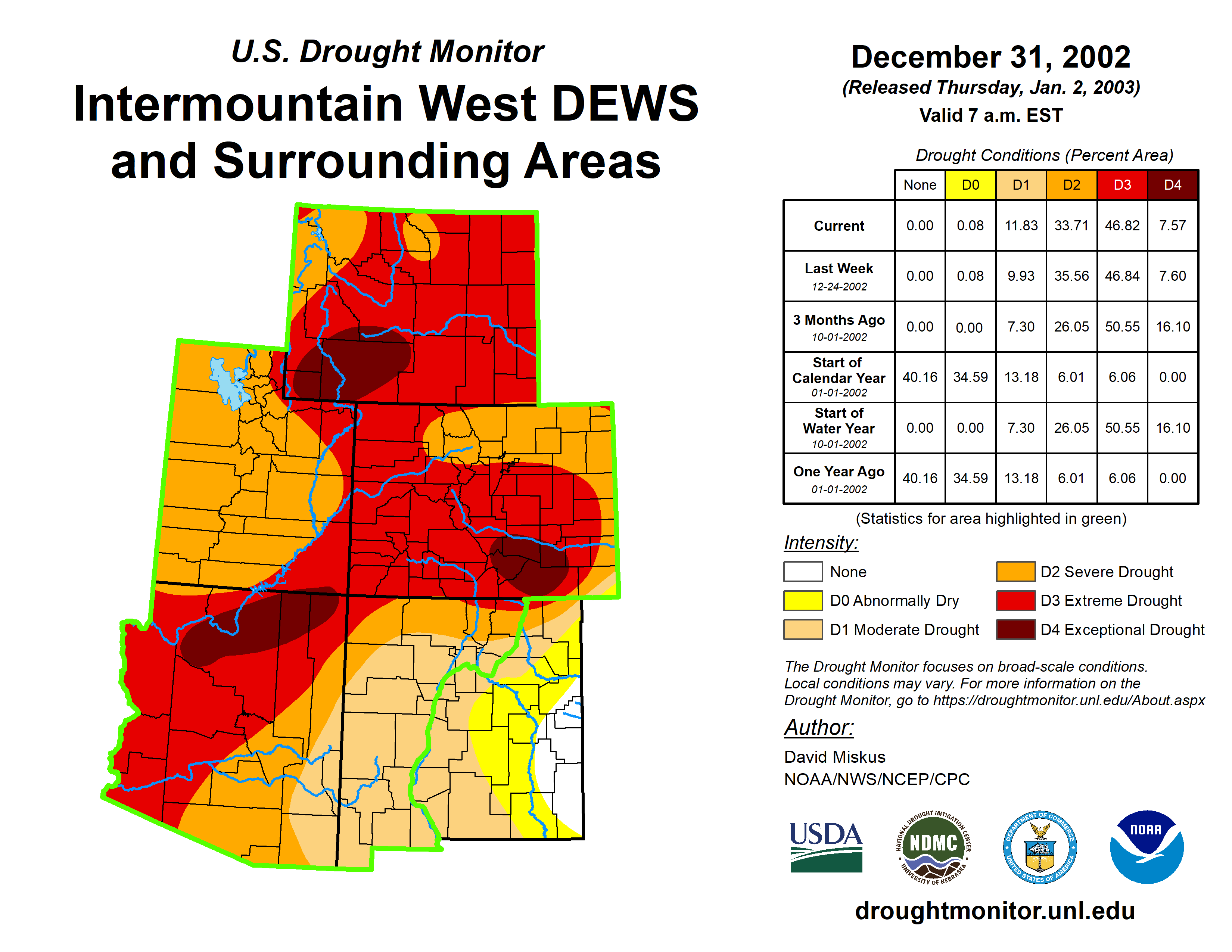 U.S. Drought Monitor
Intermountain West DEWS and Surrounding Areas

December 31, 2002
(Released Thursday, Jan. 2, 2003)
Valid 7 a.m. EST

Drought Conditions (Percent Area)

| | None | D0 | D1 | D2 | D3 | D4 |
|---|---|---|---|---|---|---|
| Current | 0.00 | 0.08 | 11.83 | 33.71 | 46.82 | 7.57 |
| Last Week 12-24-2002 | 0.00 | 0.08 | 9.93 | 35.56 | 46.84 | 7.60 |
| 3 Months Ago 10-01-2002 | 0.00 | 0.00 | 7.30 | 26.05 | 50.55 | 16.10 |
| Start of Calendar Year 01-01-2002 | 40.16 | 34.59 | 13.18 | 6.01 | 6.06 | 0.00 |
| Start of Water Year 10-01-2002 | 0.00 | 0.00 | 7.30 | 26.05 | 50.55 | 16.10 |
| One Year Ago 01-01-2002 | 40.16 | 34.59 | 13.18 | 6.01 | 6.06 | 0.00 |

(Statistics for area highlighted in green)

Intensity:
None
D0 Abnormally Dry
D1 Moderate Drought
D2 Severe Drought
D3 Extreme Drought
D4 Exceptional Drought

The Drought Monitor focuses on broad-scale conditions. Local conditions may vary. For more information on the Drought Monitor, go to https://droughtmonitor.unl.edu/About.aspx

Author:
David Miskus
NOAA/NWS/NCEP/CPC

USDA
NATIONAL DROUGHT MITIGATION CENTER NDMC UNIVERSITY OF NEBRASKA
DEPARTMENT OF COMMERCE UNITED STATES OF AMERICA
NOAA

droughtmonitor.unl.edu